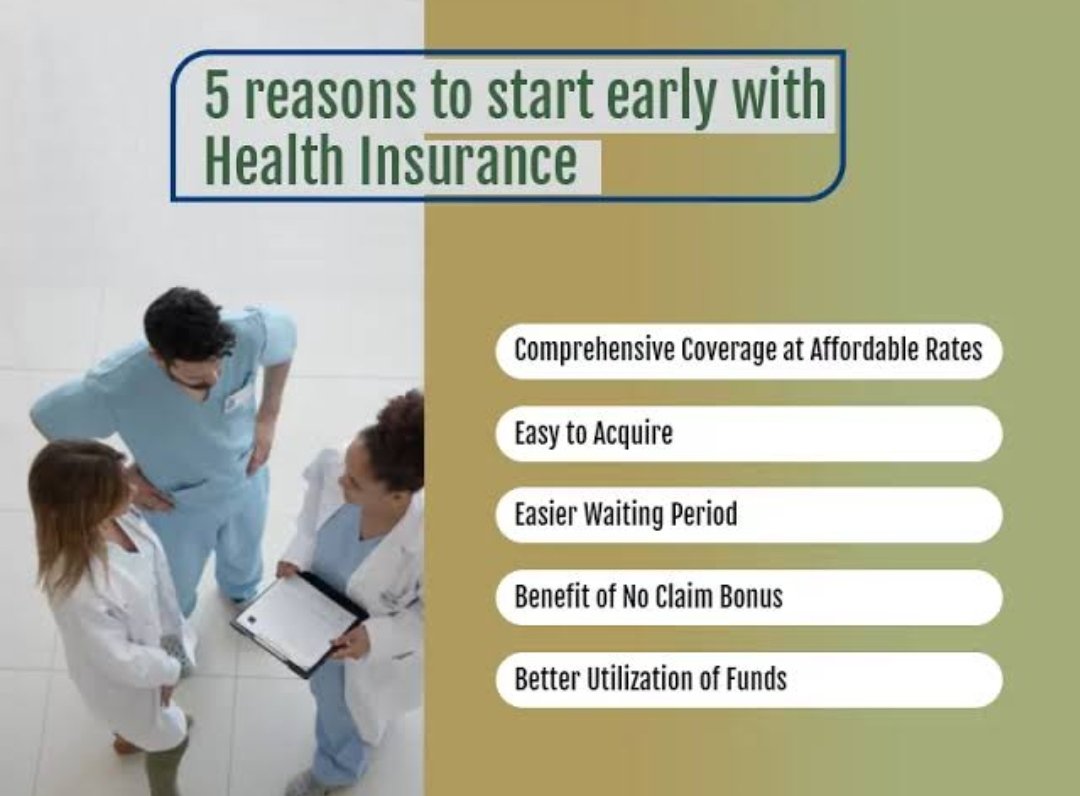 5 reasons to start early with Health Insurance

Comprehensive Coverage at Affordable Rates

Easy to Acquire

Easier Waiting Period

Benefit of No Claim Bonus

Better Utilization of Funds